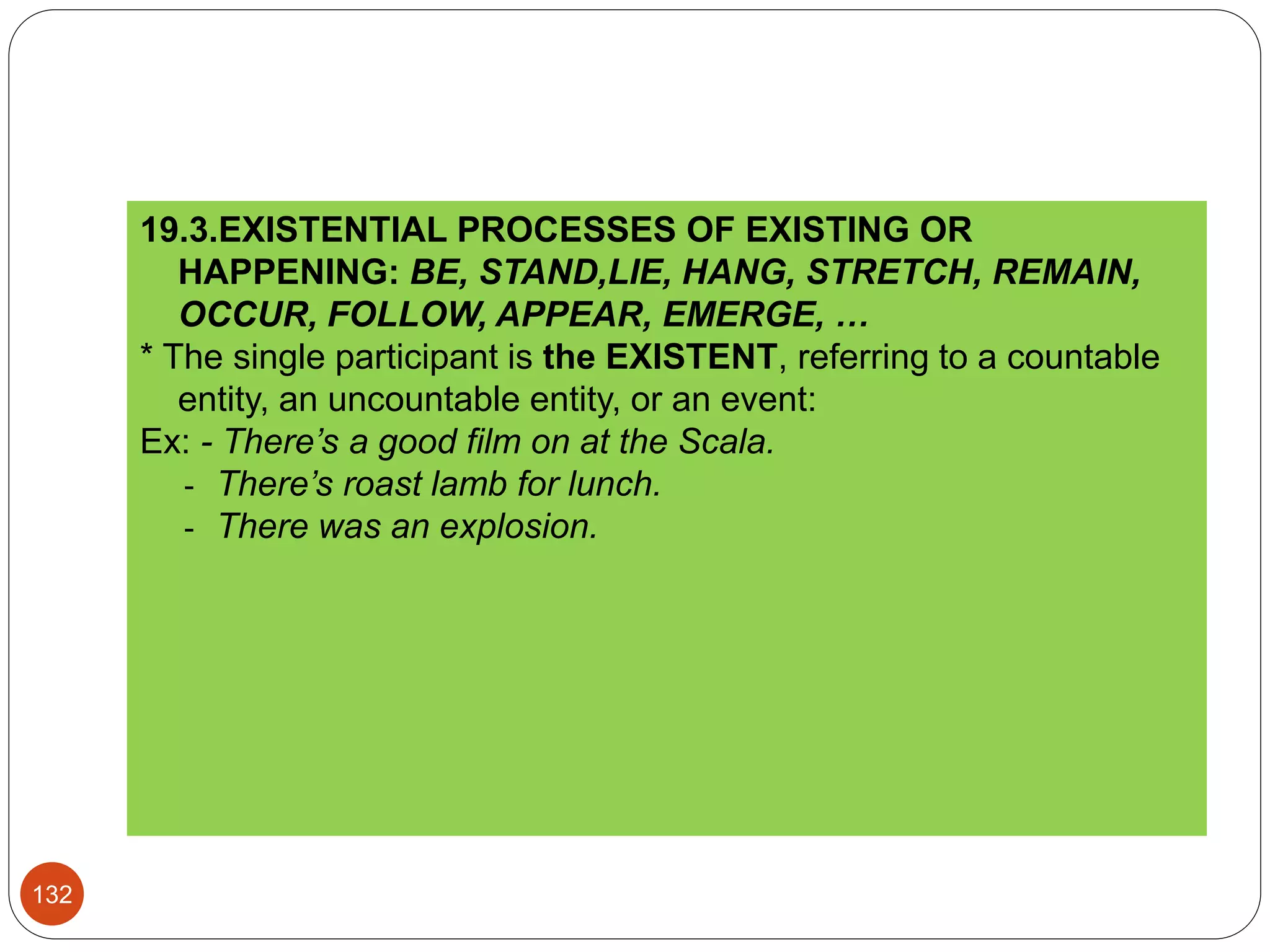 19.3.EXISTENTIAL PROCESSES OF EXISTING OR HAPPENING: BE, STAND,LIE, HANG, STRETCH, REMAIN, OCCUR, FOLLOW, APPEAR, EMERGE, …

* The single participant is the EXISTENT, referring to a countable entity, an uncountable entity, or an event:

Ex: - There’s a good film on at the Scala.
- There’s roast lamb for lunch.
- There was an explosion.

132